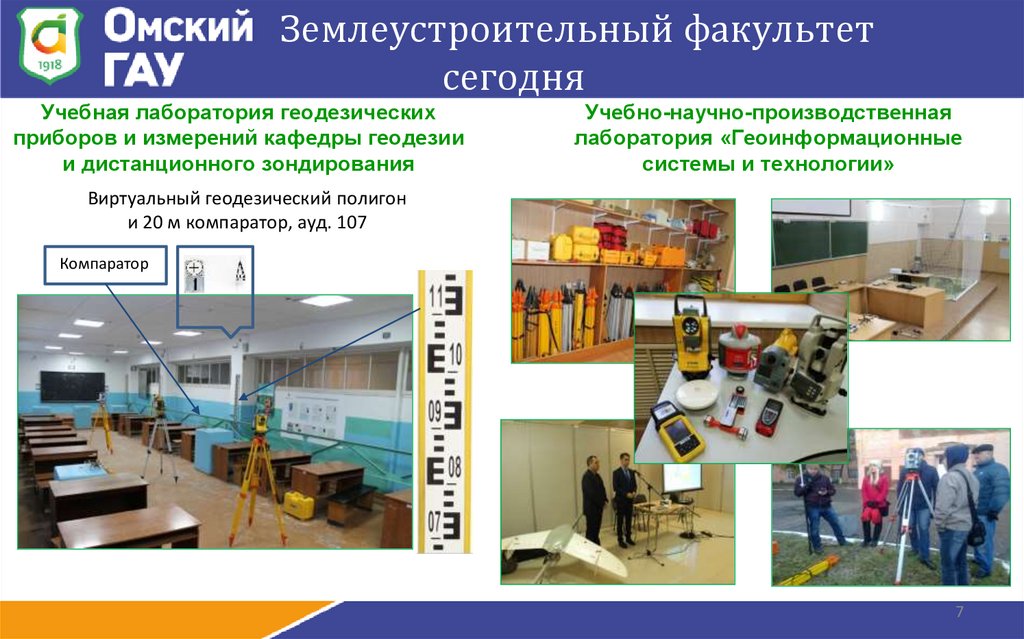 1918

Омский ГАУ

Землеустроительный факультет сегодня

Учебная лаборатория геодезических приборов и измерений кафедры геодезии и дистанционного зондирования

Виртуальный геодезический полигон и 20 м компаратор, ауд. 107

Компаратор

11
10
09
08
07

Учебно-научно-производственная лаборатория «Геоинформационные системы и технологии»

7